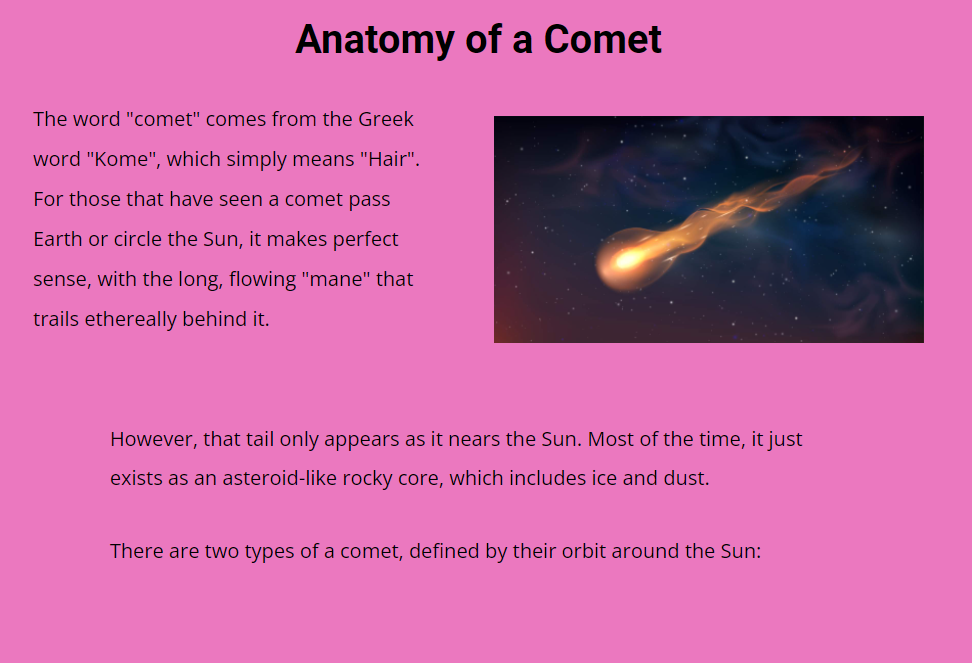 Anatomy of a Comet

The word "comet" comes from the Greek word "Kome", which simply means "Hair". For those that have seen a comet pass Earth or circle the Sun, it makes perfect sense, with the long, flowing "mane" that trails ethereally behind it.

However, that tail only appears as it nears the Sun. Most of the time, it just exists as an asteroid-like rocky core, which includes ice and dust.

There are two types of a comet, defined by their orbit around the Sun: